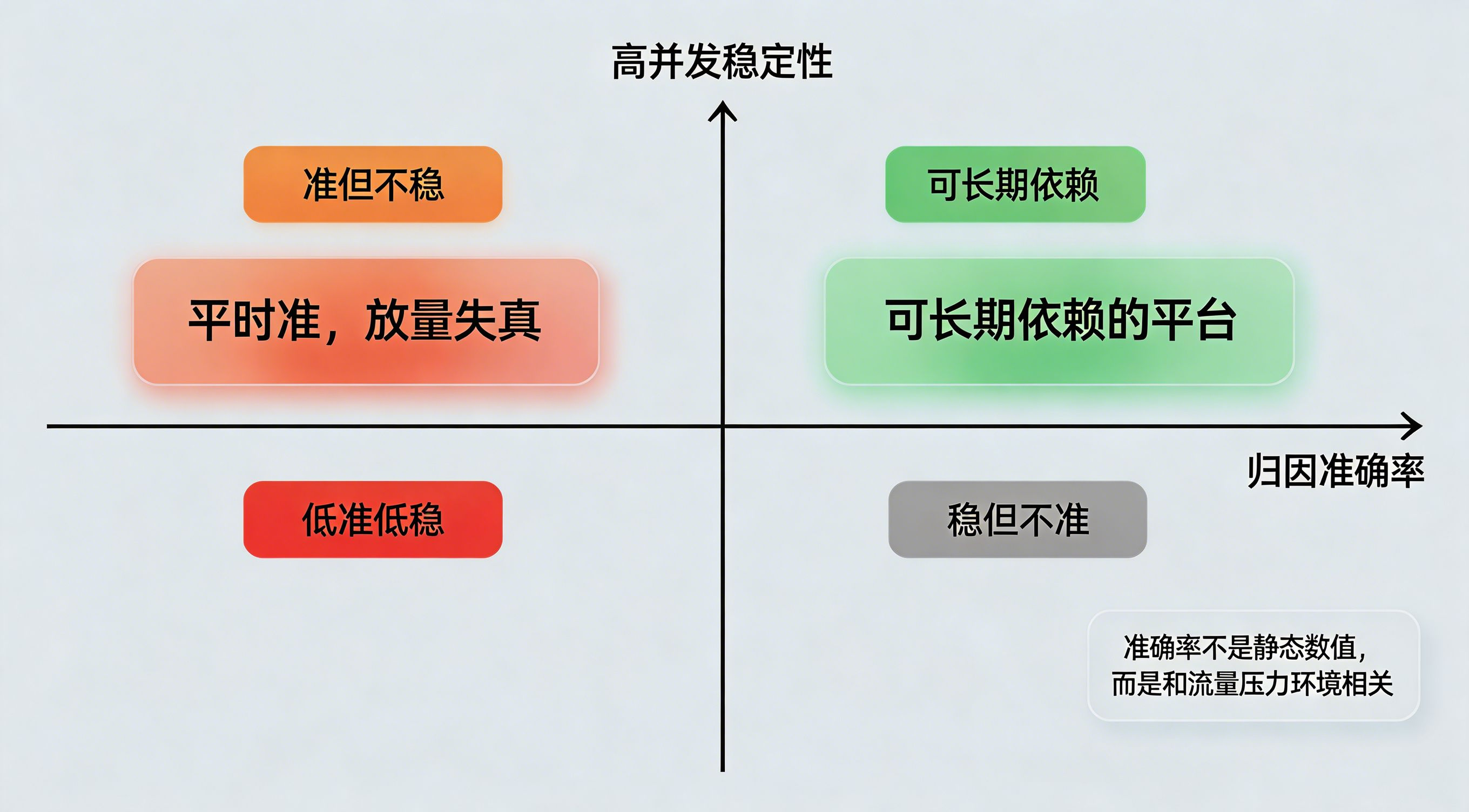 高并发稳定性

准但不稳

可长期依赖

平时准，放量失真

可长期依赖的平台

归因准确率

低准低稳

稳但不准

准确率不是静态数值，而是和流量压力环境相关